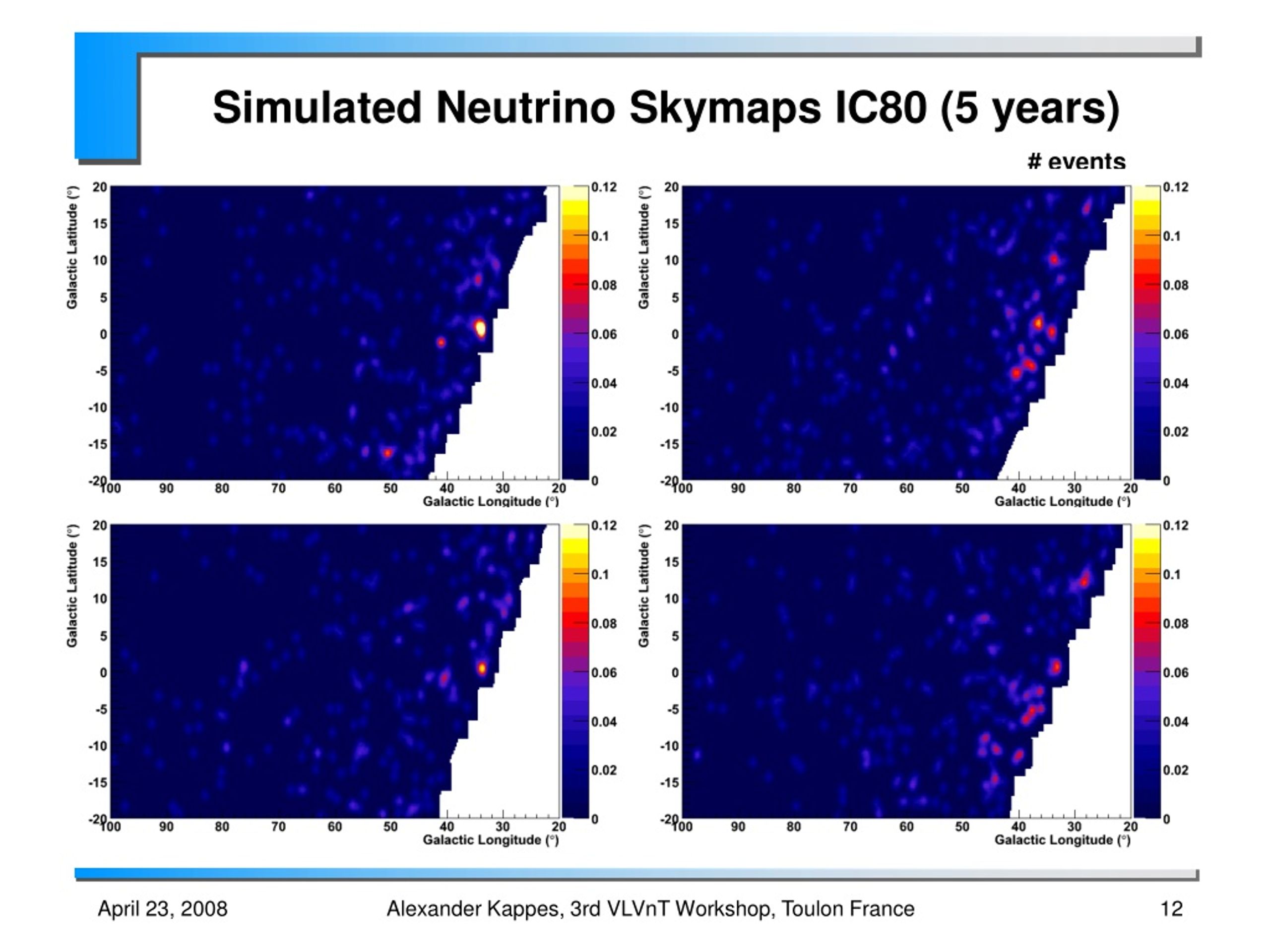 Simulated Neutrino Skymaps IC80 (5 years)

# events

Galactic Latitude (°)
20
15
10
5
0
-5
-10
-15
-20
100 90 80 70 60 50 40 30 20
Galactic Longitude (°)
0.12
0.1
0.08
0.06
0.04
0.02
0

Galactic Latitude (°)
20
15
10
5
0
-5
-10
-15
-20
100 90 80 70 60 50 40 30 20
Galactic Longitude (°)
0.12
0.1
0.08
0.06
0.04
0.02
0

Galactic Latitude (°)
20
15
10
5
0
-5
-10
-15
-20
100 90 80 70 60 50 40 30 20
Galactic Longitude (°)
0.12
0.1
0.08
0.06
0.04
0.02
0

Galactic Latitude (°)
20
15
10
5
0
-5
-10
-15
-20
100 90 80 70 60 50 40 30 20
Galactic Longitude (°)
0.12
0.1
0.08
0.06
0.04
0.02
0

April 23, 2008 Alexander Kappes, 3rd VLVnT Workshop, Toulon France 12